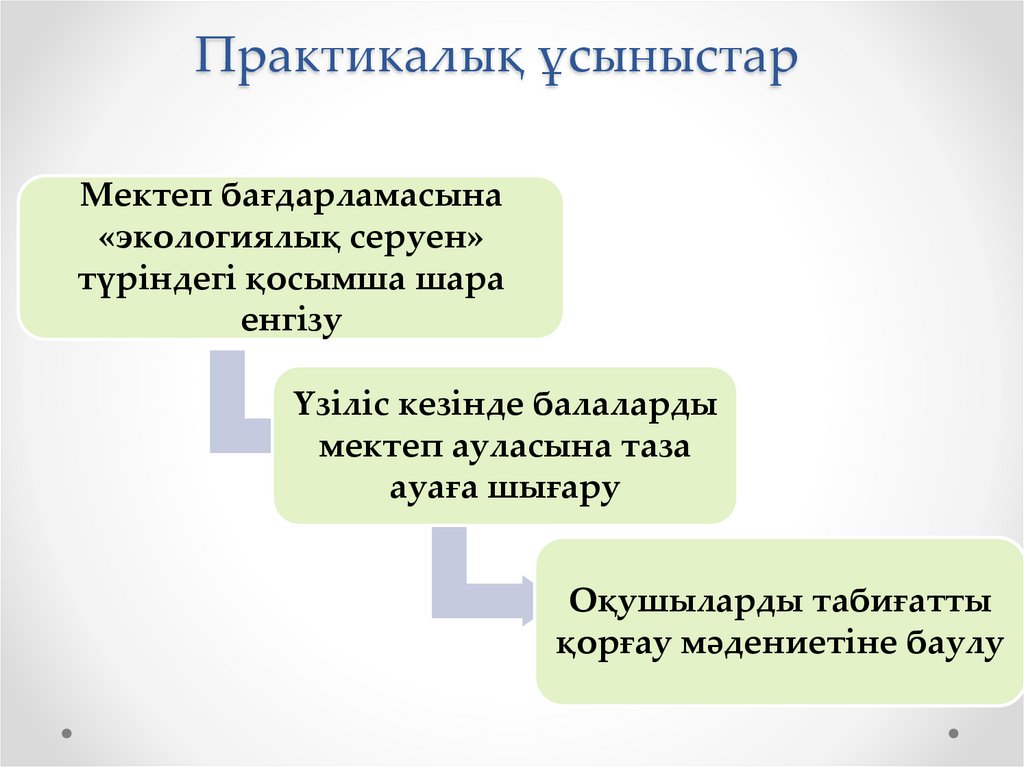 Практикалық ұсыныстар

Мектеп бағдарламасына «экологиялық серуен» түріндегі қосымша шара енгізу

Үзіліс кезінде балаларды мектеп ауласына таза ауаға шығару

Оқушыларды табиғатты қорғау мәдениетіне баулу